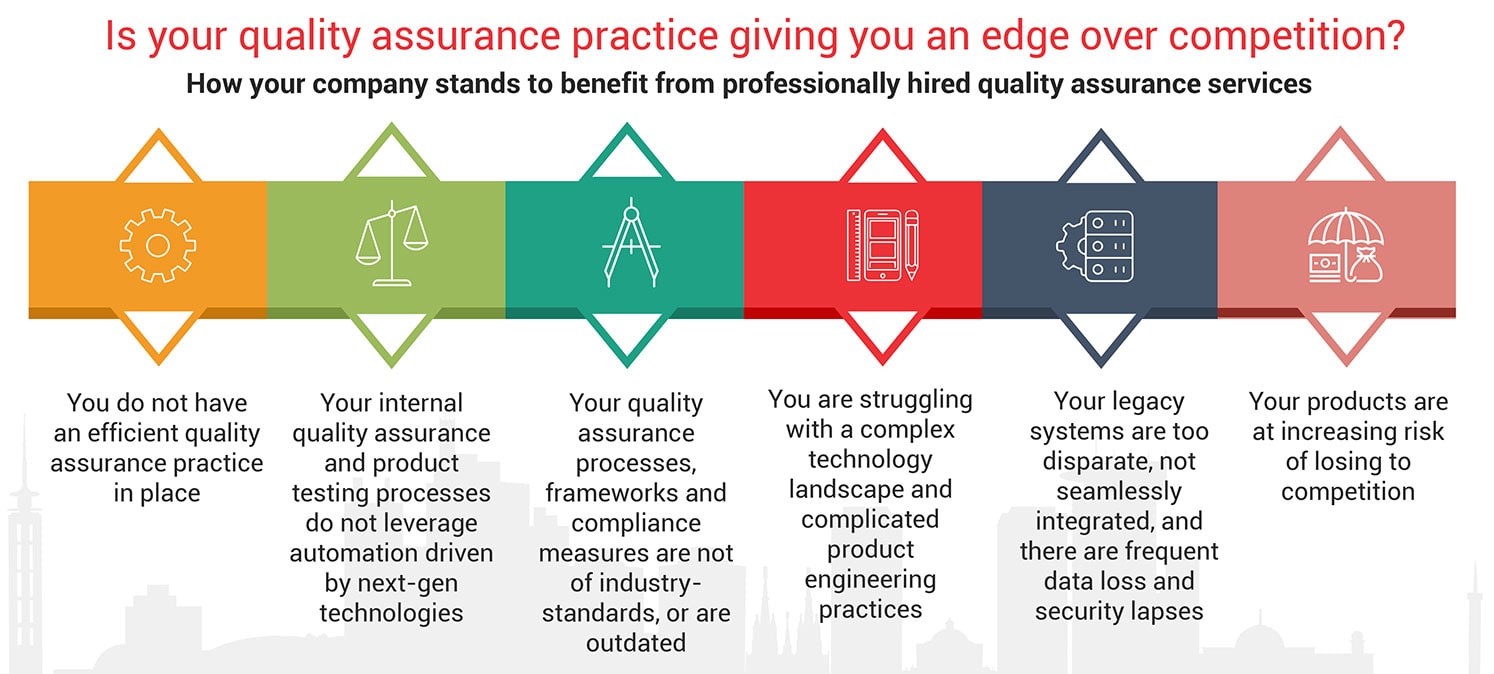 Is your quality assurance practice giving you an edge over competition?

How your company stands to benefit from professionally hired quality assurance services

You do not have an efficient quality assurance practice in place

Your internal quality assurance and product testing processes do not leverage automation driven by next-gen technologies

Your quality assurance processes, frameworks and compliance measures are not of industry-standards, or are outdated

You are struggling with a complex technology landscape and complicated product engineering practices

Your legacy systems are too disparate, not seamlessly integrated, and there are frequent data loss and security lapses

Your products are at increasing risk of losing to competition